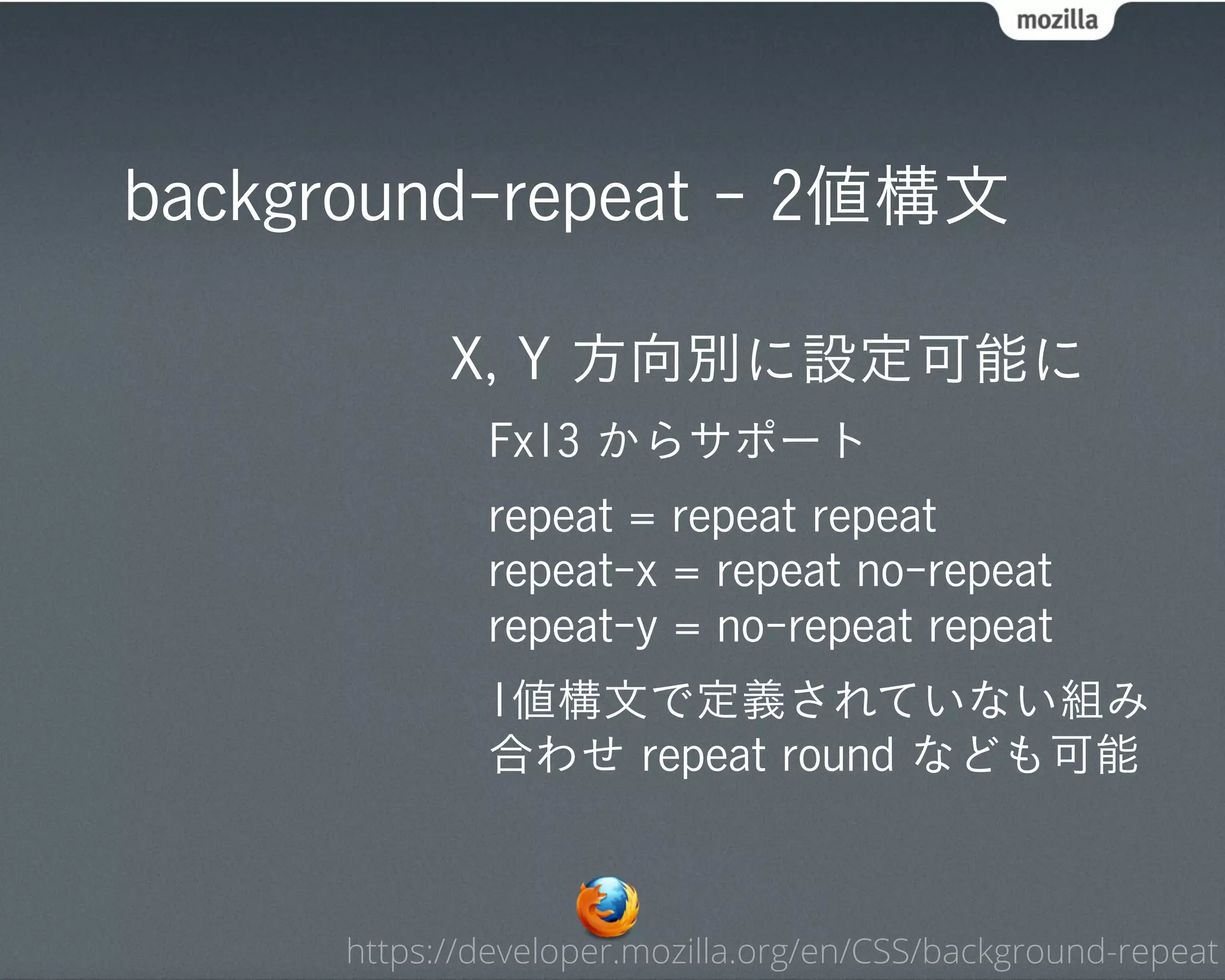 mozilla

background-repeat - 2値構文

X, Y 方向別に設定可能に

Fx13 からサポート

repeat = repeat repeat
repeat-x = repeat no-repeat
repeat-y = no-repeat repeat

1値構文で定義されていない組み合わせ repeat round なども可能

https://developer.mozilla.org/en/CSS/background-repeat